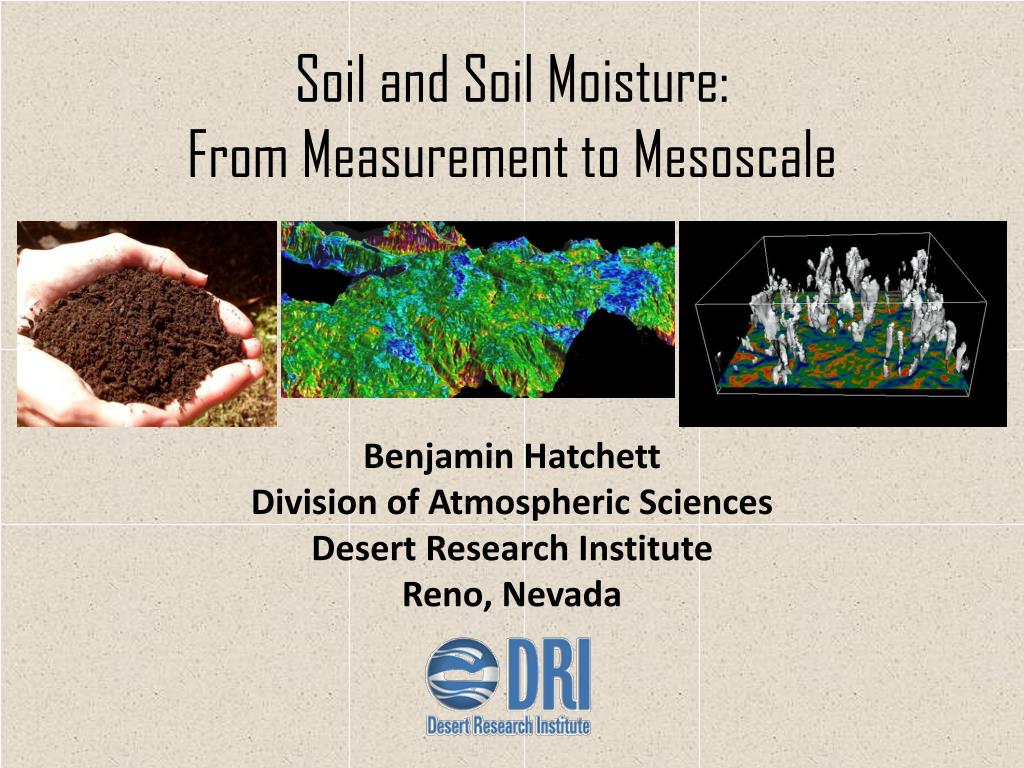 Soil and Soil Moisture:
From Measurement to Mesoscale

Benjamin Hatchett
Division of Atmospheric Sciences
Desert Research Institute
Reno, Nevada

DRI
Desert Research Institute